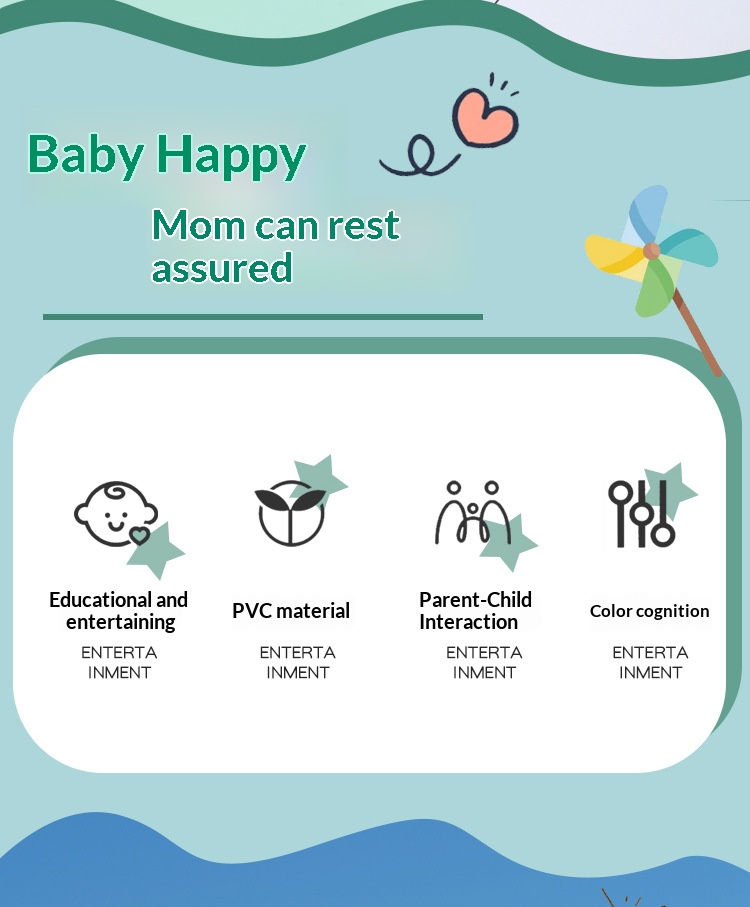 Baby Happy

Mom can rest assured

Educational and entertaining
ENTERTA INMENT

PVC material
ENTERTA INMENT

Parent-Child Interaction
ENTERTA INMENT

Color cognition
ENTERTA INMENT